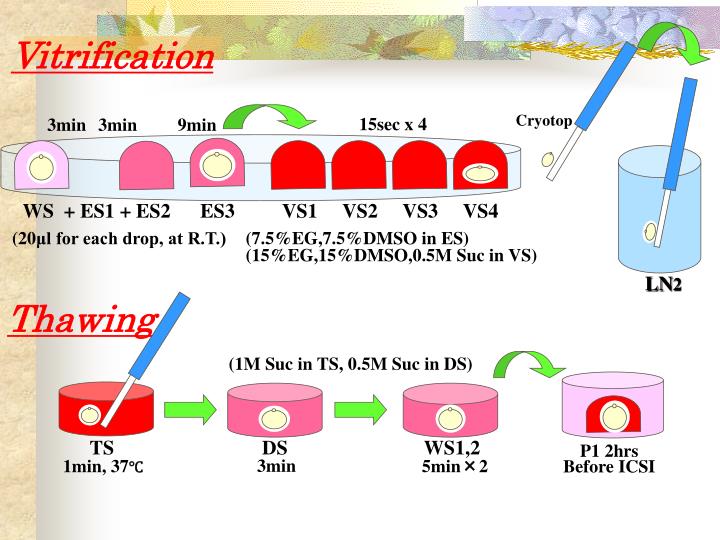 Vitrification

3min 3min 9min 15sec x 4

Cryotop

WS + ES1 + ES2 ES3 VS1 VS2 VS3 VS4

(20μl for each drop, at R.T.) (7.5%EG,7.5%DMSO in ES)
(15%EG,15%DMSO,0.5M Suc in VS)

LN2

Thawing

(1M Suc in TS, 0.5M Suc in DS)

TS
1min, 37℃

DS
3min

WS1,2
5min × 2

P1 2hrs
Before ICSI